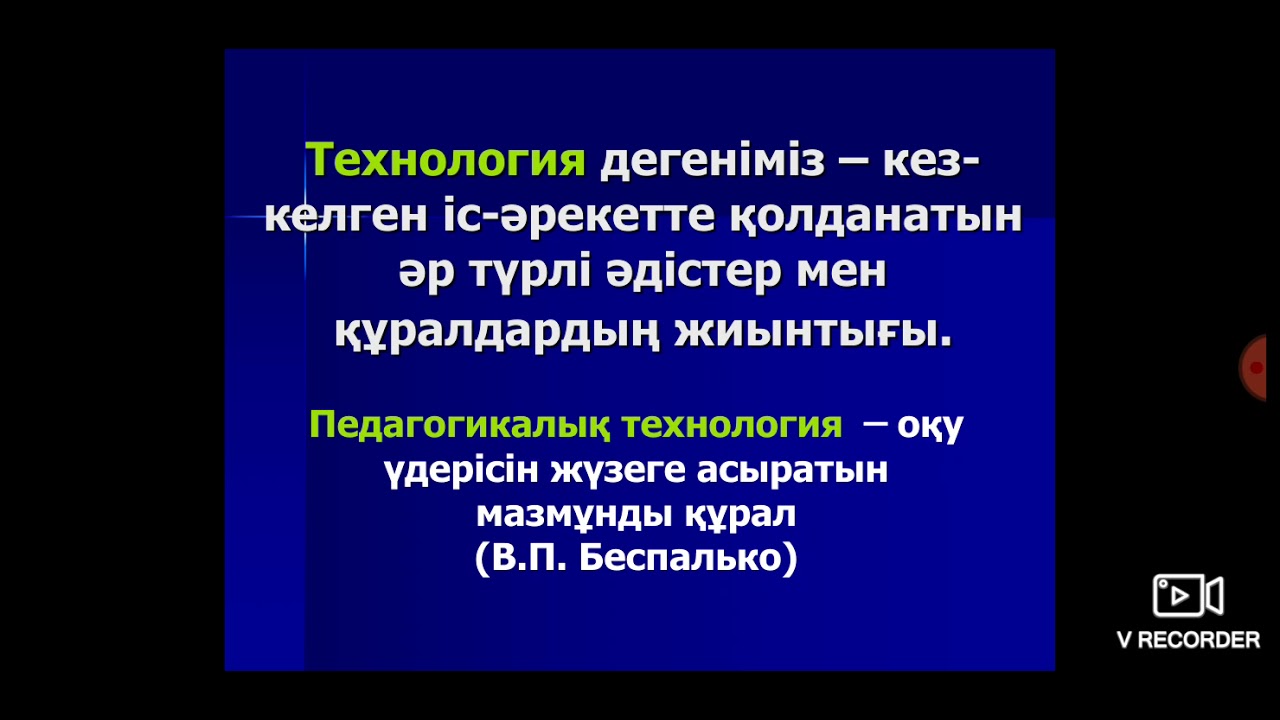 Технология дегеніміз – кез-келген іс-әрекетте қолданатын әр түрлі әдістер мен құралдардың жиынтығы.

Педагогикалық технология – оқу үдерісін жүзеге асыратын мазмұнды құрал (В.П. Беспалько)

V RECORDER